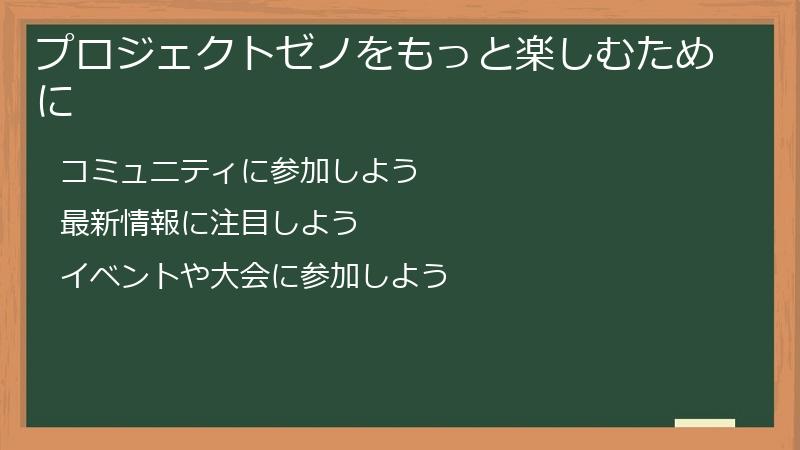 プロジェクトゼノをもっと楽しむために

コミュニティに参加しよう

最新情報に注目しよう

イベントや大会に参加しよう